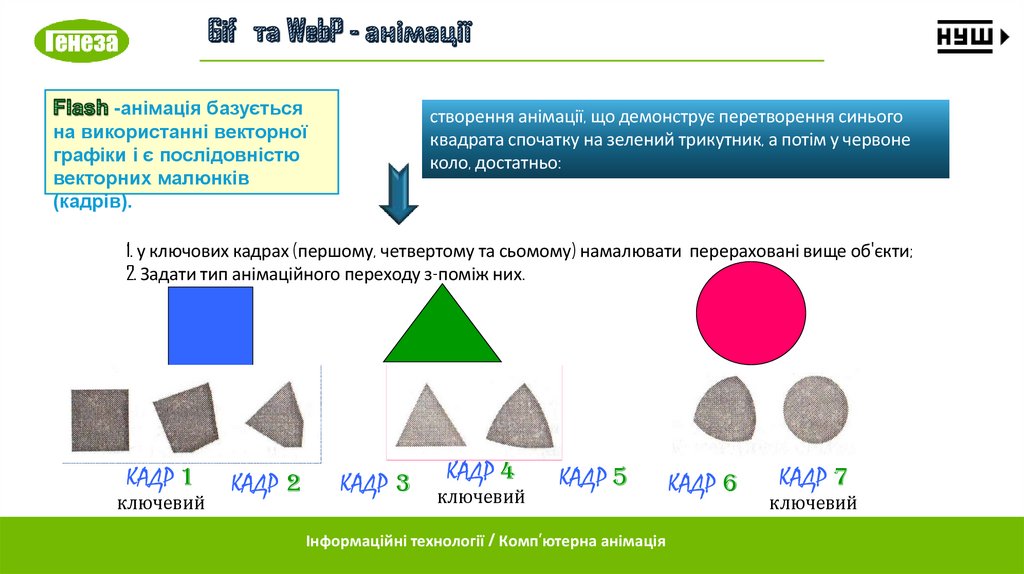 Генеза

Gif та WebP - анімації

НУШ

Flash -анімація базується на використанні векторної графіки і є послідовністю векторних малюнків (кадрів).

створення анімації, що демонструє перетворення синього квадрата спочатку на зелений трикутник, а потім у червоне коло, достатньо:

1. у ключових кадрах (першому, четвертому та сьомому) намалювати перераховані вище об'єкти;
2. Задати тип анімаційного переходу з-поміж них.

КАДР 1
ключевий

КАДР 2

КАДР 3

КАДР 4
ключевий

КАДР 5

КАДР 6

КАДР 7
ключевий

Інформаційні технології / Комп'ютерна анімація